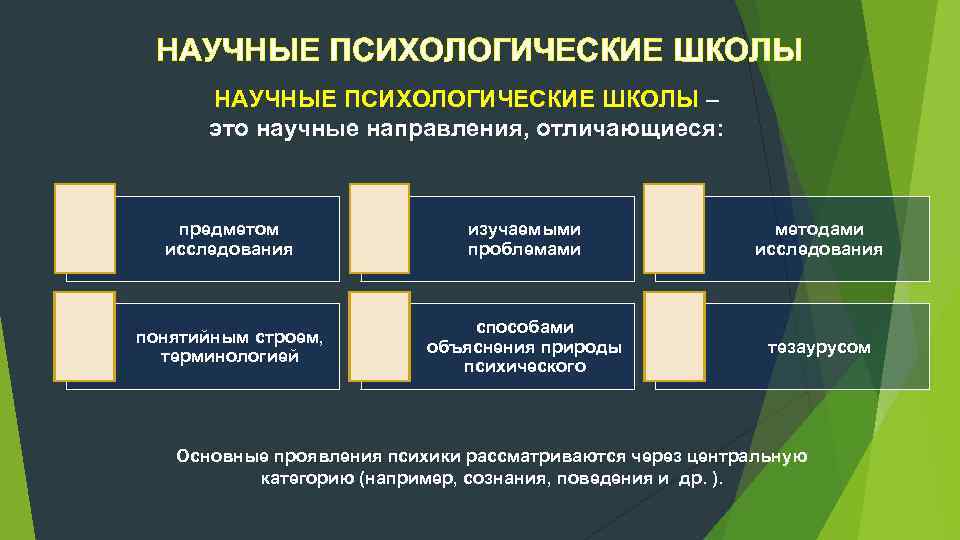 НАУЧНЫЕ ПСИХОЛОГИЧЕСКИЕ ШКОЛЫ

НАУЧНЫЕ ПСИХОЛОГИЧЕСКИЕ ШКОЛЫ – это научные направления, отличающиеся:

предметом исследования

изучаемыми проблемами

методами исследования

понятийным строем, терминологией

способами объяснения природы психического

тезаурусом

Основные проявления психики рассматриваются через центральную категорию (например, сознания, поведения и др. ).